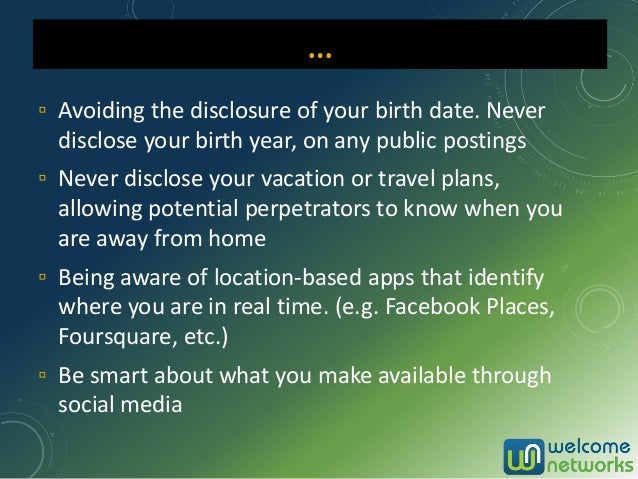 …

▫ Avoiding the disclosure of your birth date. Never disclose your birth year, on any public postings

▫ Never disclose your vacation or travel plans, allowing potential perpetrators to know when you are away from home

▫ Being aware of location-based apps that identify where you are in real time. (e.g. Facebook Places, Foursquare, etc.)

▫ Be smart about what you make available through social media

welcome networks